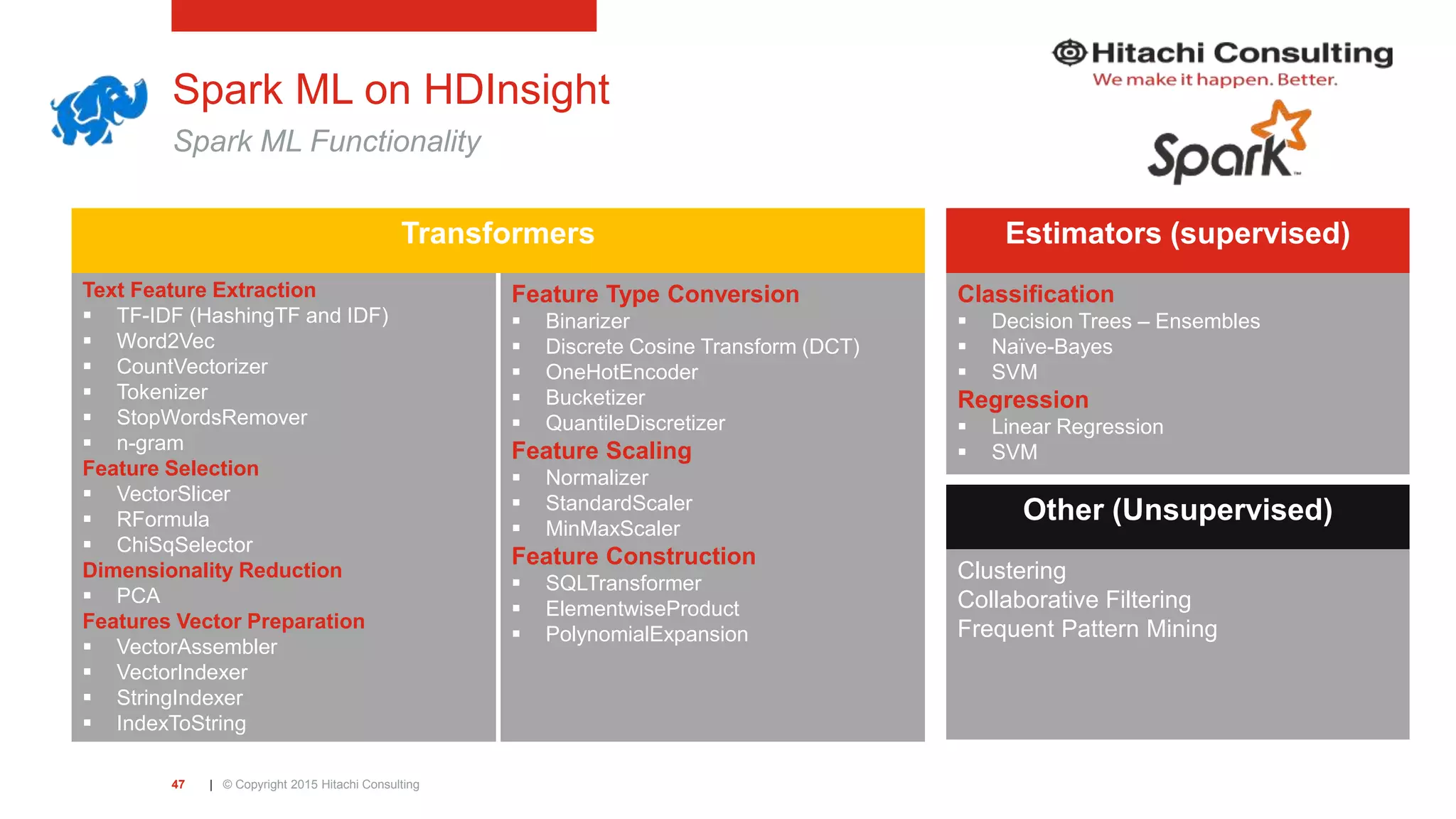 Spark ML on HDInsight
Spark ML Functionality

Hitachi Consulting
We make it happen. Better.

Spark

Transformers

Text Feature Extraction
▪ TF-IDF (HashingTF and IDF)
▪ Word2Vec
▪ CountVectorizer
▪ Tokenizer
▪ StopWordsRemover
▪ n-gram
Feature Selection
▪ VectorSlicer
▪ RFormula
▪ ChiSqSelector
Dimensionality Reduction
▪ PCA
Features Vector Preparation
▪ VectorAssembler
▪ VectorIndexer
▪ StringIndexer
▪ IndexToString

Feature Type Conversion
▪ Binarizer
▪ Discrete Cosine Transform (DCT)
▪ OneHotEncoder
▪ Bucketizer
▪ QuantileDiscretizer
Feature Scaling
▪ Normalizer
▪ StandardScaler
▪ MinMaxScaler
Feature Construction
▪ SQLTransformer
▪ ElementwiseProduct
▪ PolynomialExpansion

Estimators (supervised)

Classification
▪ Decision Trees – Ensembles
▪ Naïve-Bayes
▪ SVM
Regression
▪ Linear Regression
▪ SVM

Other (Unsupervised)

Clustering
Collaborative Filtering
Frequent Pattern Mining

47 | © Copyright 2015 Hitachi Consulting